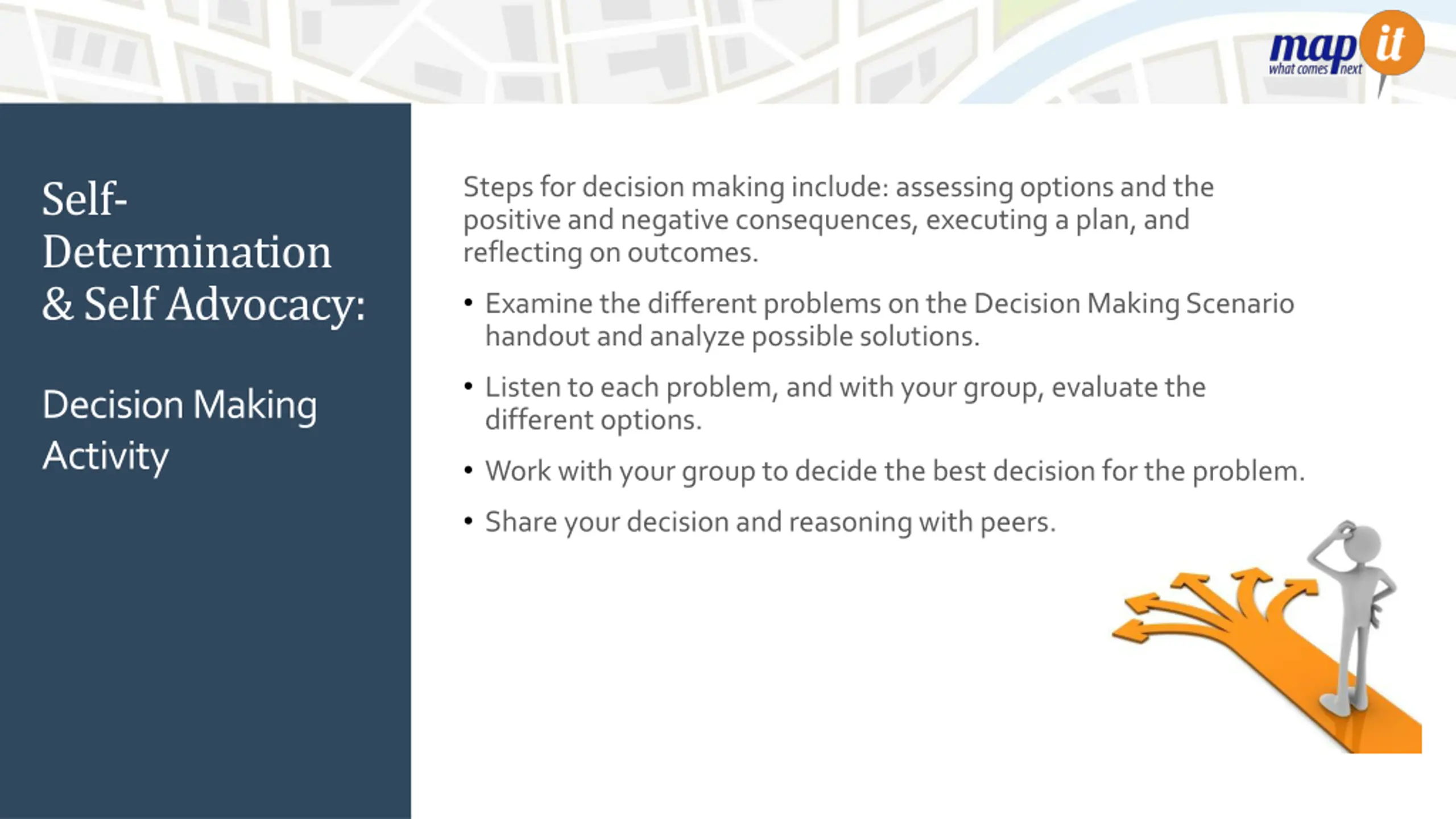 map it
what comes next

Self-Determination & Self Advocacy:

Decision Making Activity

Steps for decision making include: assessing options and the positive and negative consequences, executing a plan, and reflecting on outcomes.

• Examine the different problems on the Decision Making Scenario handout and analyze possible solutions.

• Listen to each problem, and with your group, evaluate the different options.

• Work with your group to decide the best decision for the problem.

• Share your decision and reasoning with peers.